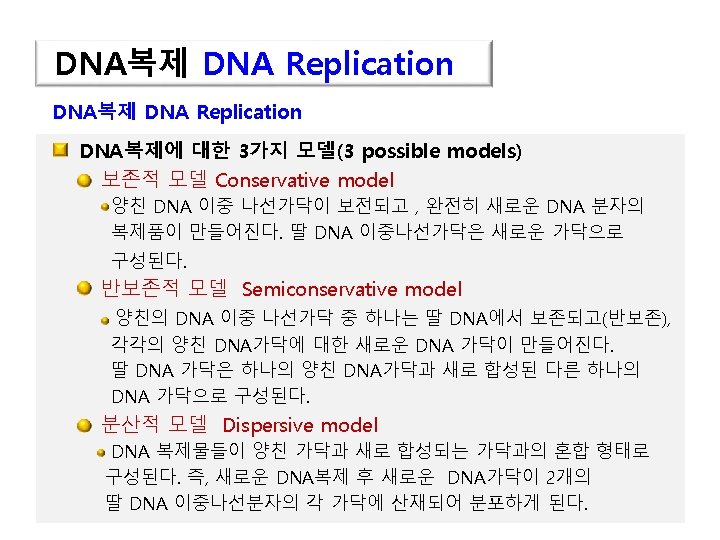 DNA복제 DNA Replication

DNA복제 DNA Replication

DNA복제에 대한 3가지 모델(3 possible models)

보존적 모델 Conservative model

양친 DNA 이중 나선가닥이 보전되고 , 완전히 새로운 DNA 분자의 복제품이 만들어진다. 딸 DNA 이중나선가닥은 새로운 가닥으로 구성된다.

반보존적 모델 Semiconservative model

양친의 DNA 이중 나선가닥 중 하나는 딸 DNA에서 보존되고(반보존), 각각의 양친 DNA가닥에 대한 새로운 DNA 가닥이 만들어진다. 딸 DNA 가닥은 하나의 양친 DNA가닥과 새로 합성된 다른 하나의 DNA 가닥으로 구성된다.

분산적 모델 Dispersive model

DNA 복제물들이 양친 가닥과 새로 합성되는 가닥과의 혼합 형태로 구성된다. 즉, 새로운 DNA복제 후 새로운 DNA가닥이 2개의 딸 DNA 이중나선분자의 각 가닥에 산재되어 분포하게 된다.